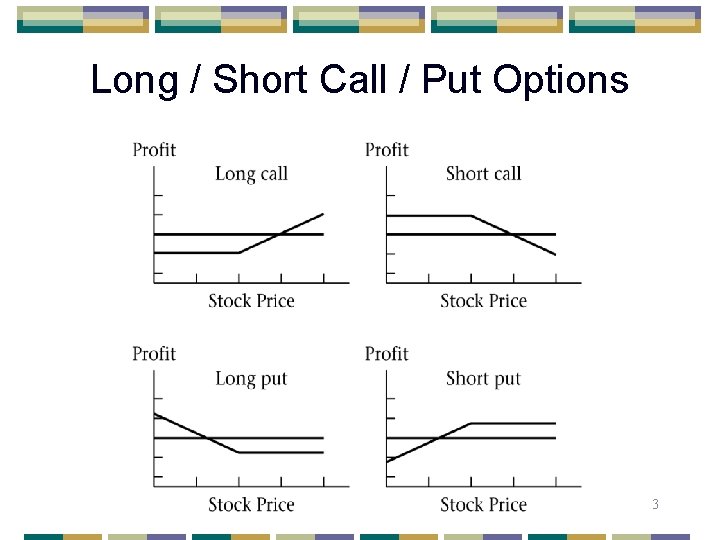 Long / Short Call / Put Options

Profit
Long call
Stock Price

Profit
Short call
Stock Price

Profit
Long put
Stock Price

Profit
Short put
Stock Price

3